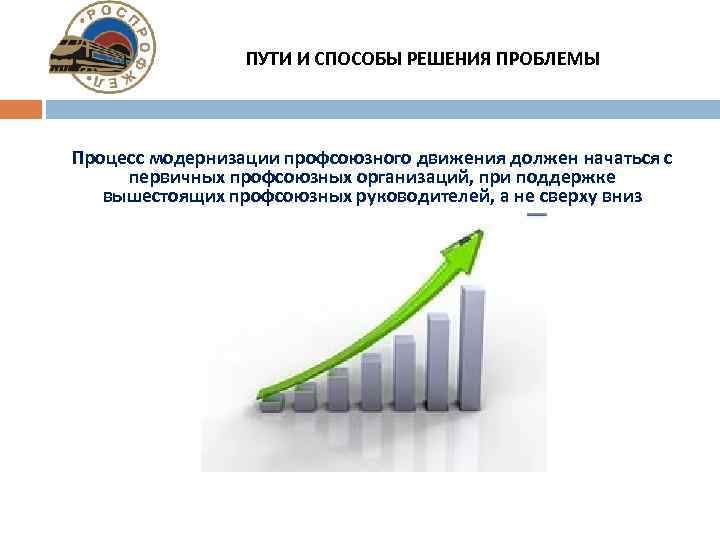 РОСПРОФЖЕЛ

ПУТИ И СПОСОБЫ РЕШЕНИЯ ПРОБЛЕМЫ

Процесс модернизации профсоюзного движения должен начаться с первичных профсоюзных организаций, при поддержке вышестоящих профсоюзных руководителей, а не сверху вниз